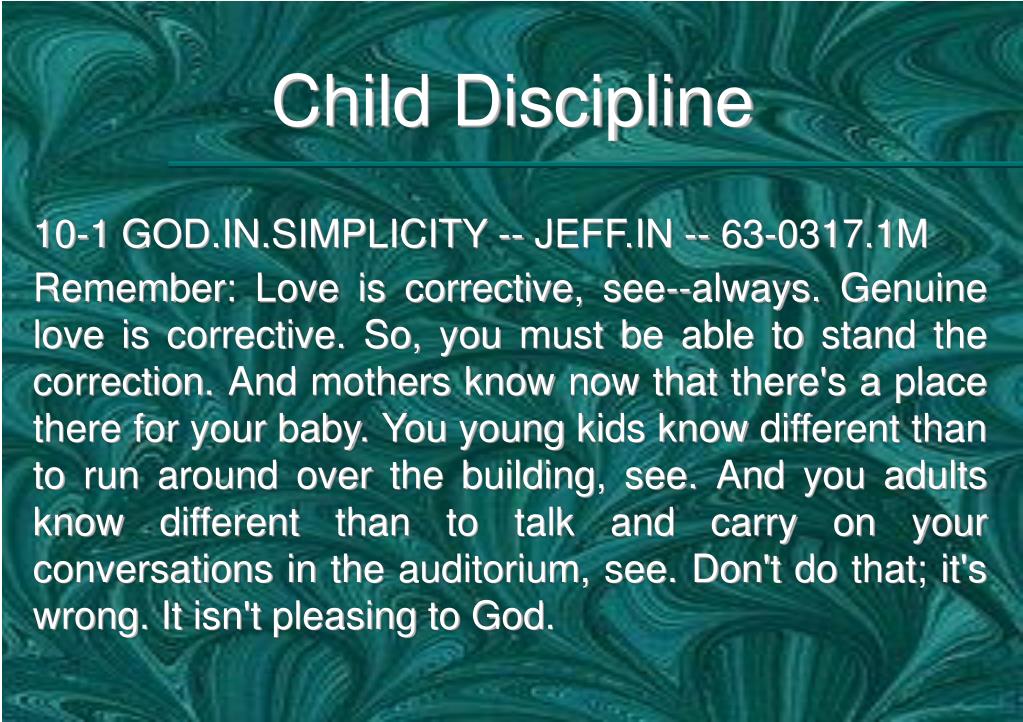 Child Discipline

10-1 GOD.IN.SIMPLICITY -- JEFF.IN -- 63-0317.1M

Remember: Love is corrective, see--always. Genuine love is corrective. So, you must be able to stand the correction. And mothers know now that there's a place there for your baby. You young kids know different than to run around over the building, see. And you adults know different than to talk and carry on your conversations in the auditorium, see. Don't do that; it's wrong. It isn't pleasing to God.